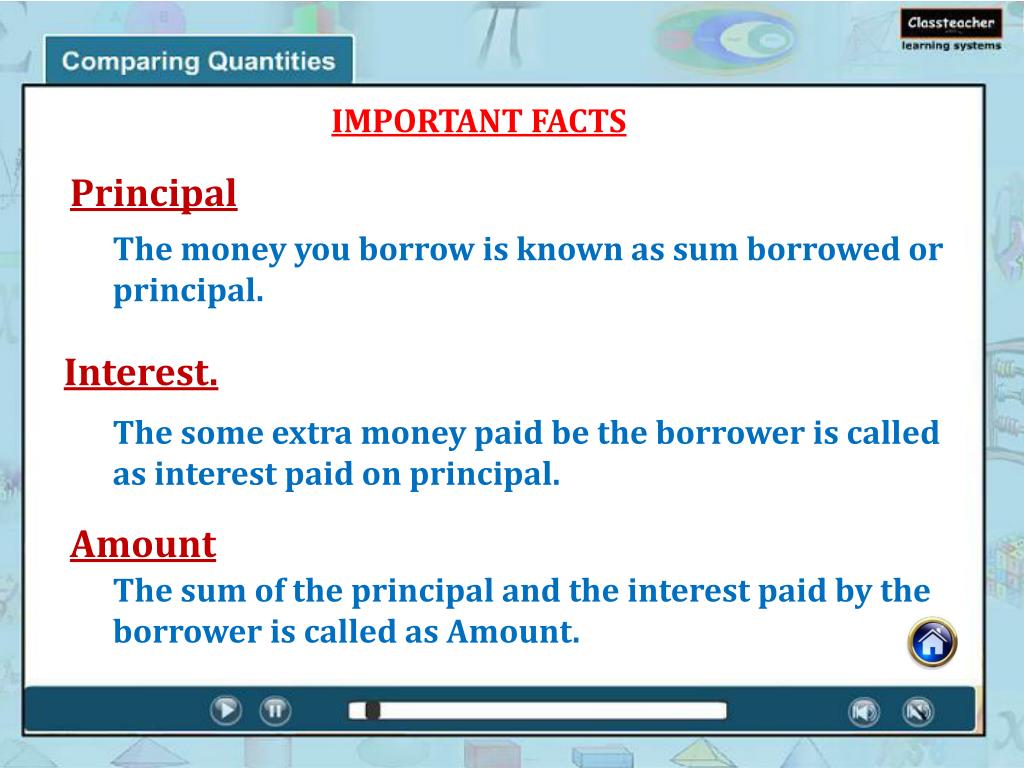 Comparing Quantities

Classteacher
learning systems

IMPORTANT FACTS

Principal

The money you borrow is known as sum borrowed or principal.

Interest.

The some extra money paid be the borrower is called as interest paid on principal.

Amount

The sum of the principal and the interest paid by the borrower is called as Amount.